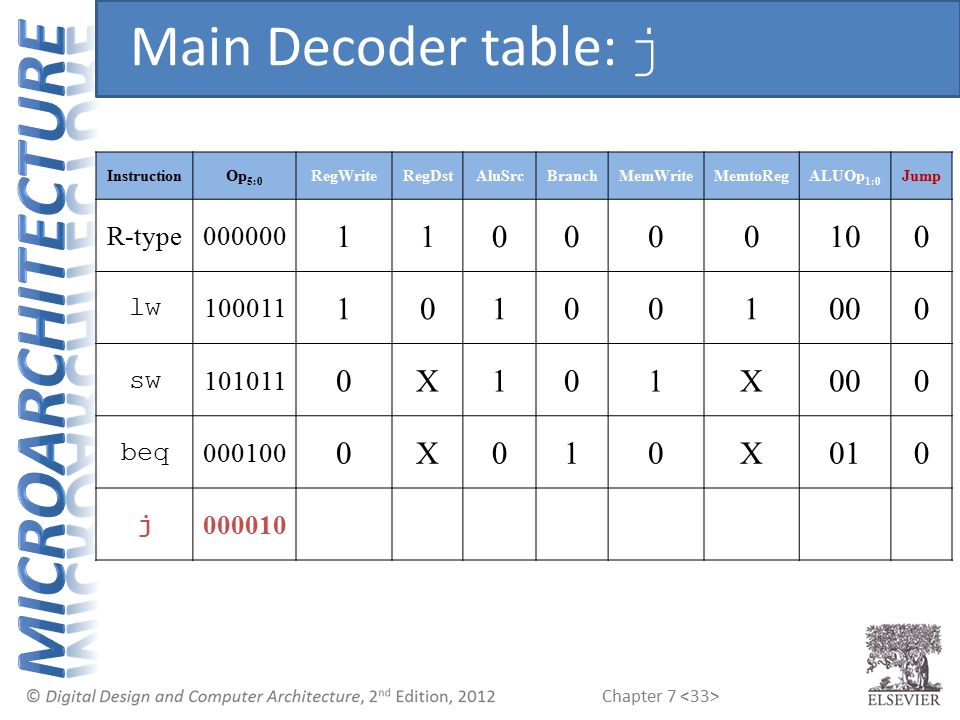 MICROARCHITECTURE

Main Decoder table: j

| Instruction | $Op_{5:0}$ | RegWrite | RegDst | AluSrc | Branch | MemWrite | MemtoReg | $ALUOp_{1:0}$ | Jump |
|---|---|---|---|---|---|---|---|---|---|
| R-type | 000000 | 1 | 1 | 0 | 0 | 0 | 0 | 10 | 0 |
| lw | 100011 | 1 | 0 | 1 | 0 | 0 | 1 | 00 | 0 |
| sw | 101011 | 0 | X | 1 | 0 | 1 | X | 00 | 0 |
| beq | 000100 | 0 | X | 0 | 1 | 0 | X | 01 | 0 |
| j | 000010 | | | | | | | | |

© Digital Design and Computer Architecture, 2nd Edition, 2012

Chapter 7 <33>

ELSEVIER